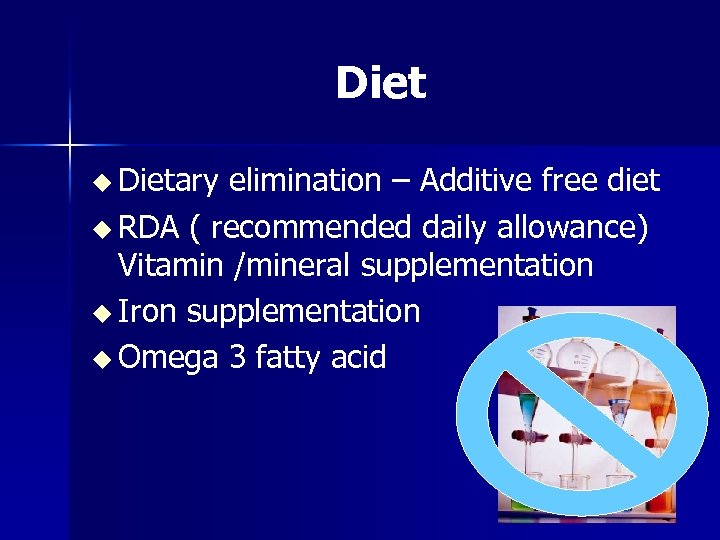 Diet

◆ Dietary elimination – Additive free diet
◆ RDA ( recommended daily allowance) Vitamin /mineral supplementation
◆ Iron supplementation
◆ Omega 3 fatty acid